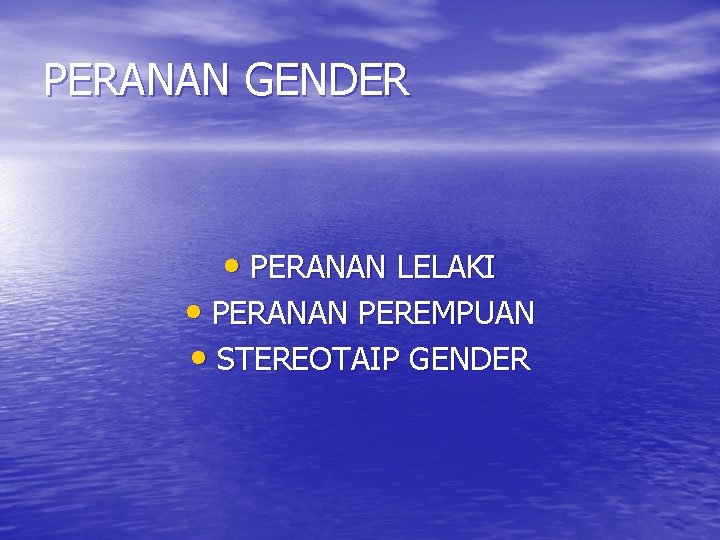 PERANAN GENDER

• PERANAN LELAKI
• PERANAN PEREMPUAN
• STEREOTAIP GENDER